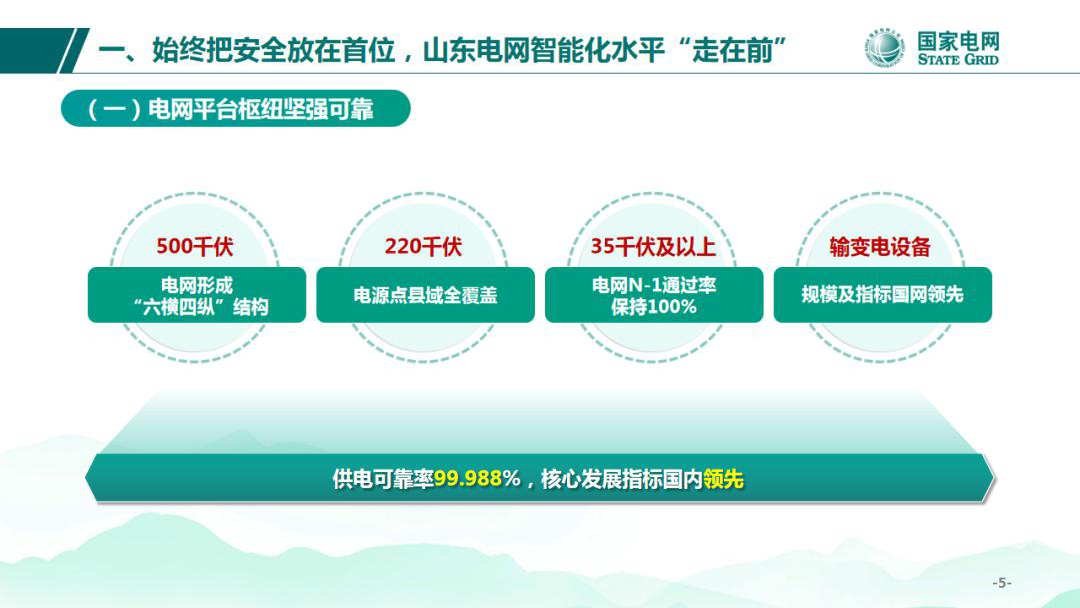 一、始终把安全放在首位，山东电网智能化水平“走在前”

国家电网
STATE GRID

（一）电网平台枢纽坚强可靠

500千伏
电网形成“六横四纵”结构

220千伏
电源点县域全覆盖

35千伏及以上
电网N-1通过率保持100%

输变电设备
规模及指标国网领先

供电可靠率99.988%，核心发展指标国内领先

-5-